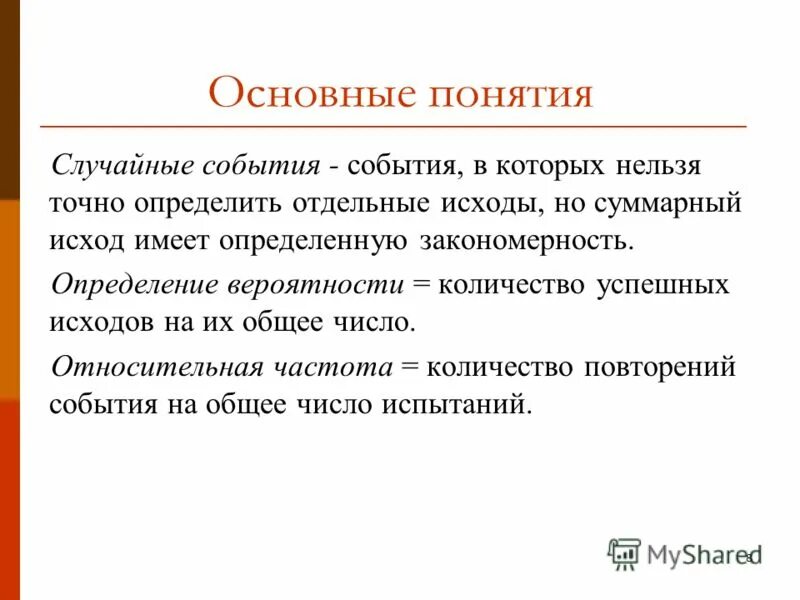 Основные понятия

Случайные события - события, в которых нельзя точно определить отдельные исходы, но суммарный исход имеет определенную закономерность.

Определение вероятности = количество успешных исходов на их общее число.

Относительная частота = количество повторений события на общее число испытаний.

MyShared
8